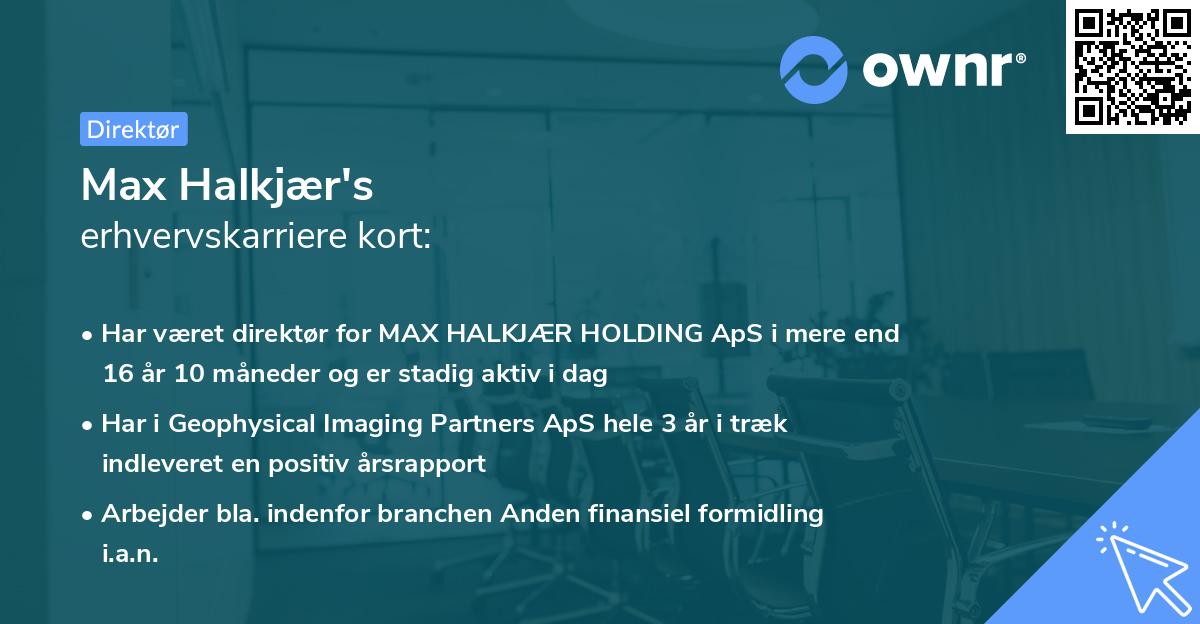 ownr®

Direktør

Max Halkjær's
erhvervskarriere kort:

• Har været direktør for MAX HALKJÆR HOLDING ApS i mere end 16 år 10 måneder og er stadig aktiv i dag

• Har i Geophysical Imaging Partners ApS hele 3 år i træk indleveret en positiv årsrapport

• Arbejder bla. indenfor branchen Anden finansiel formidling i.a.n.